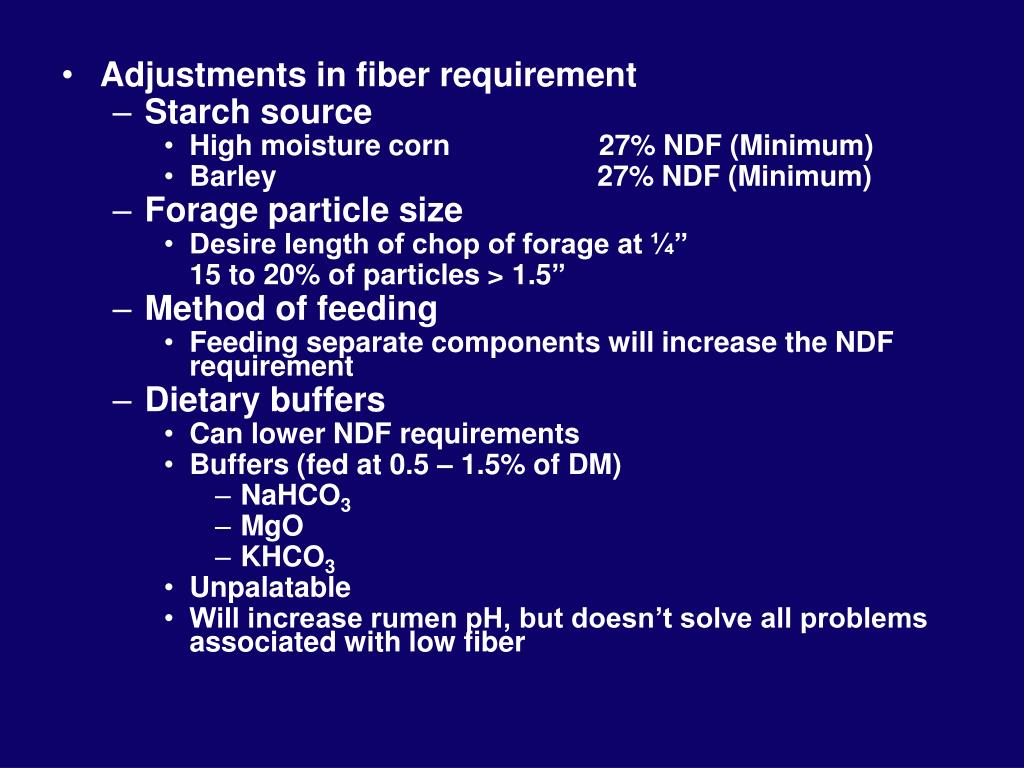 • Adjustments in fiber requirement
– Starch source
• High moisture corn 27% NDF (Minimum)
• Barley 27% NDF (Minimum)
– Forage particle size
• Desire length of chop of forage at ¼”
15 to 20% of particles > 1.5”
– Method of feeding
• Feeding separate components will increase the NDF requirement
– Dietary buffers
• Can lower NDF requirements
• Buffers (fed at 0.5 – 1.5% of DM)
– $NaHCO_3$
– MgO
– $KHCO_3$
• Unpalatable
• Will increase rumen pH, but doesn’t solve all problems associated with low fiber